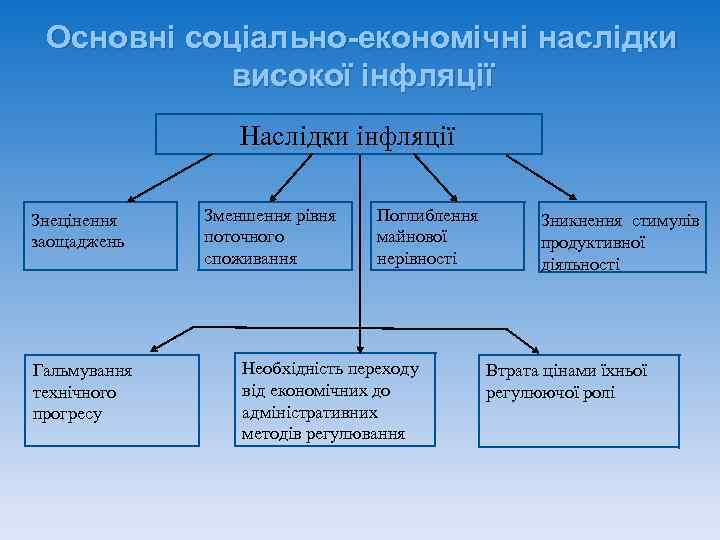 Основні соціально-економічні наслідки високої інфляції

Наслідки інфляції

Знецінення заощаджень

Зменшення рівня поточного споживання

Поглиблення майнової нерівності

Зникнення стимулів продуктивної діяльності

Гальмування технічного прогресу

Необхідність переходу від економічних до адміністративних методів регулювання

Втрата цінами їхньої регулюючої ролі